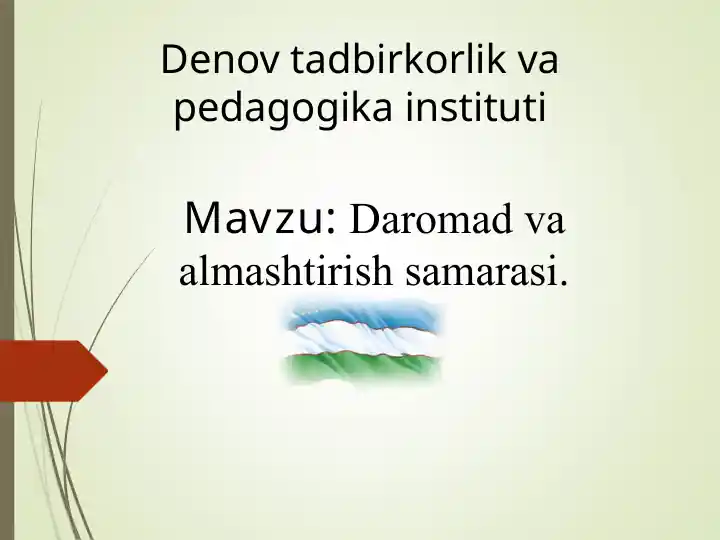 Denov tadbirkorlik va pedagogika instituti

Mavzu: Daromad va almashtirish samarasi.